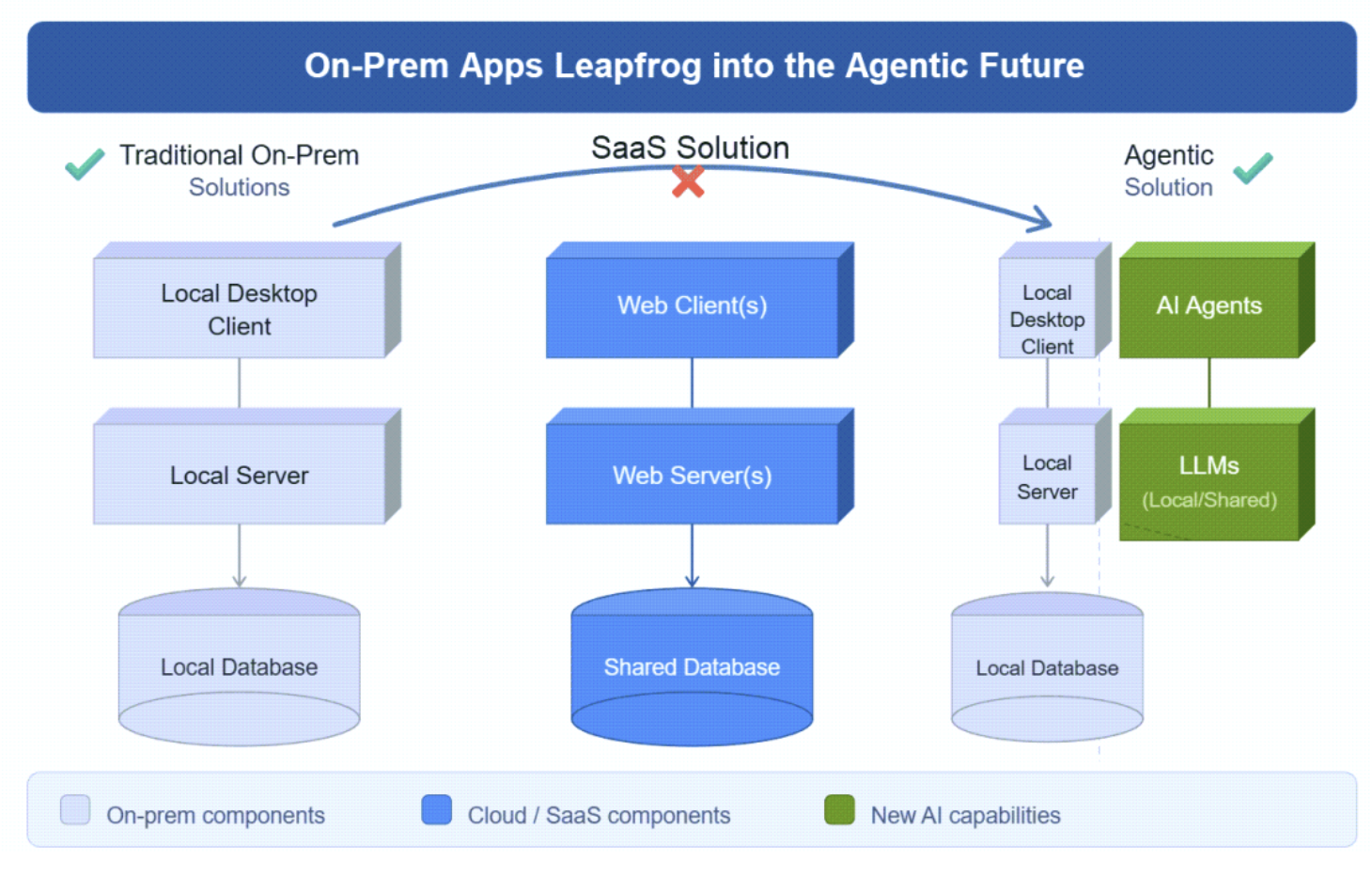 On-Prem Apps Leapfrog into the Agentic Future

Traditional On-Prem Solutions

SaaS Solution

Agentic Solution

Local Desktop Client

Local Server

Local Database

Web Client(s)

Web Server(s)

Shared Database

Local Desktop Client

Local Server

Local Database

AI Agents

LLMs (Local/Shared)

On-prem components

Cloud / SaaS components

New AI capabilities